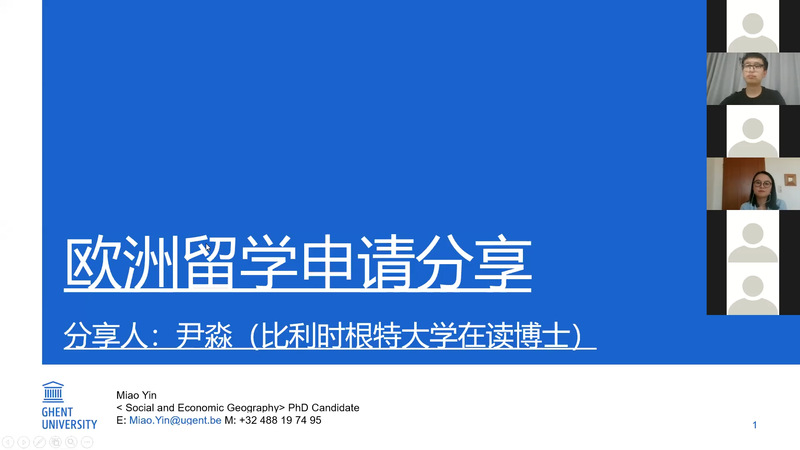 欧洲留学申请分享

分享人：尹淼（比利时根特大学在读博士）

GHENT UNIVERSITY

Miao Yin
< Social and Economic Geography> PhD Candidate
E: Miao.Yin@ugent.be M: +32 488 19 74 95

1